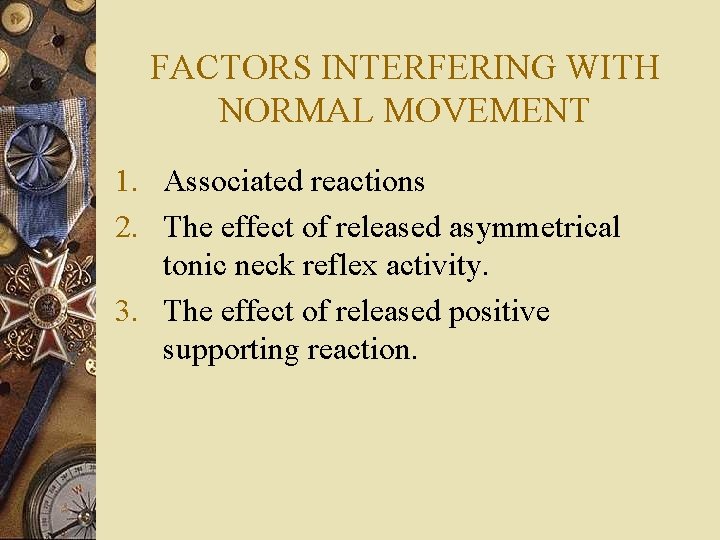 FACTORS INTERFERING WITH NORMAL MOVEMENT

1. Associated reactions
2. The effect of released asymmetrical tonic neck reflex activity.
3. The effect of released positive supporting reaction.